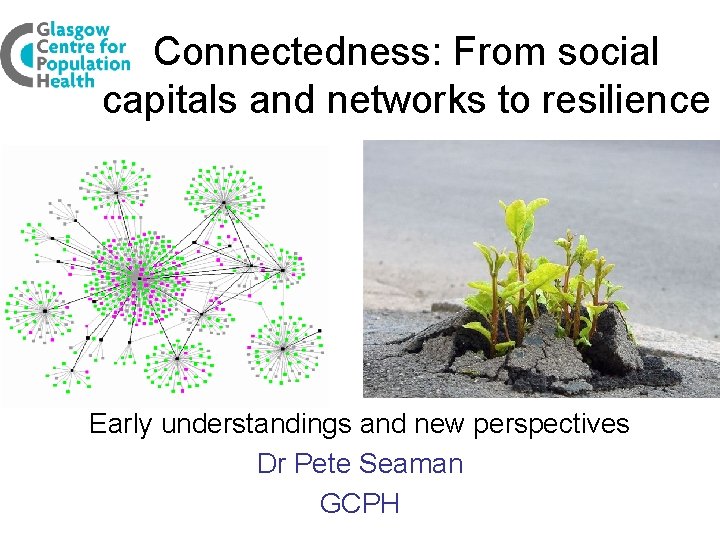 Glasgow Centre for Population Health

Connectedness: From social capitals and networks to resilience

Early understandings and new perspectives

Dr Pete Seaman

GCPH